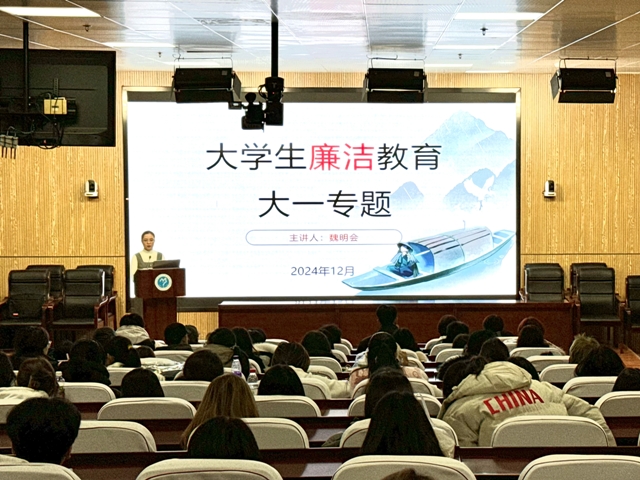 大学生廉洁教育

大一专题

主讲人：魏明会

2024年12月

CHINA